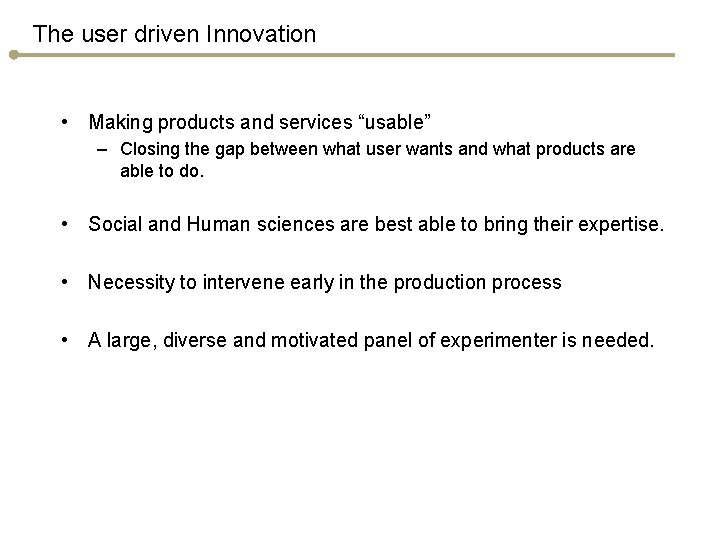 The user driven Innovation

• Making products and services “usable”
– Closing the gap between what user wants and what products are able to do.

• Social and Human sciences are best able to bring their expertise.

• Necessity to intervene early in the production process

• A large, diverse and motivated panel of experimenter is needed.